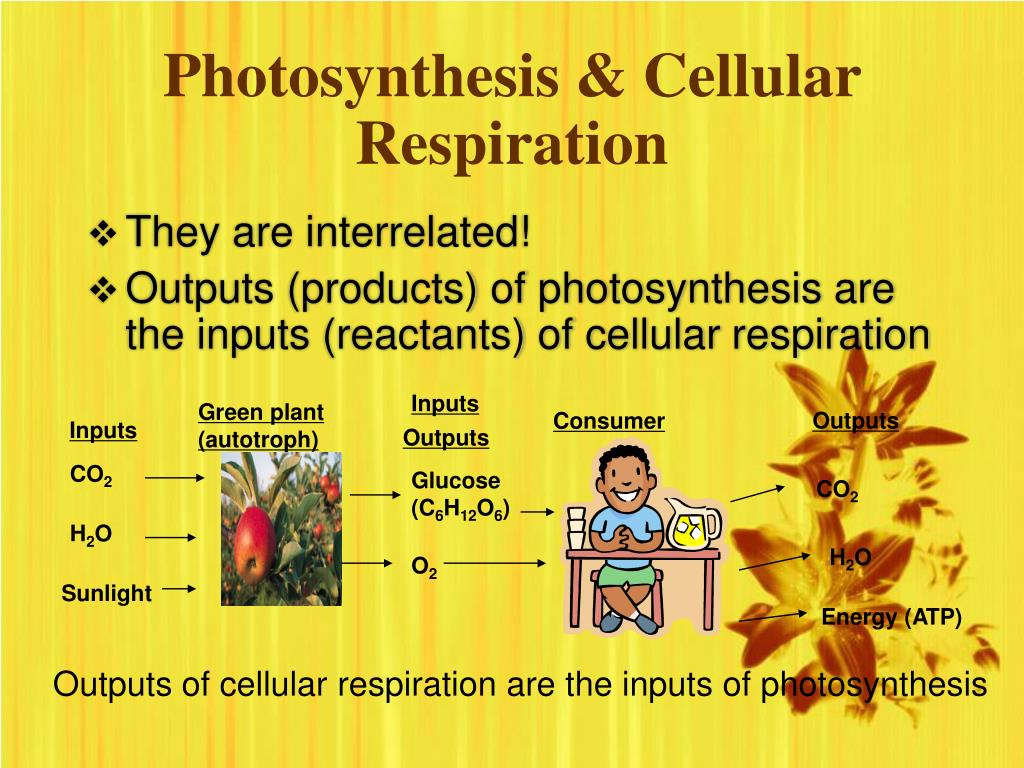 Photosynthesis & Cellular Respiration

❖ They are interrelated!
❖ Outputs (products) of photosynthesis are the inputs (reactants) of cellular respiration

Inputs
$CO_2$
$H_2O$
Sunlight

Green plant (autotroph)

Inputs
Outputs
Glucose ($C_6H_{12}O_6$)
$O_2$

Consumer

Outputs
$CO_2$
$H_2O$
Energy (ATP)

Outputs of cellular respiration are the inputs of photosynthesis